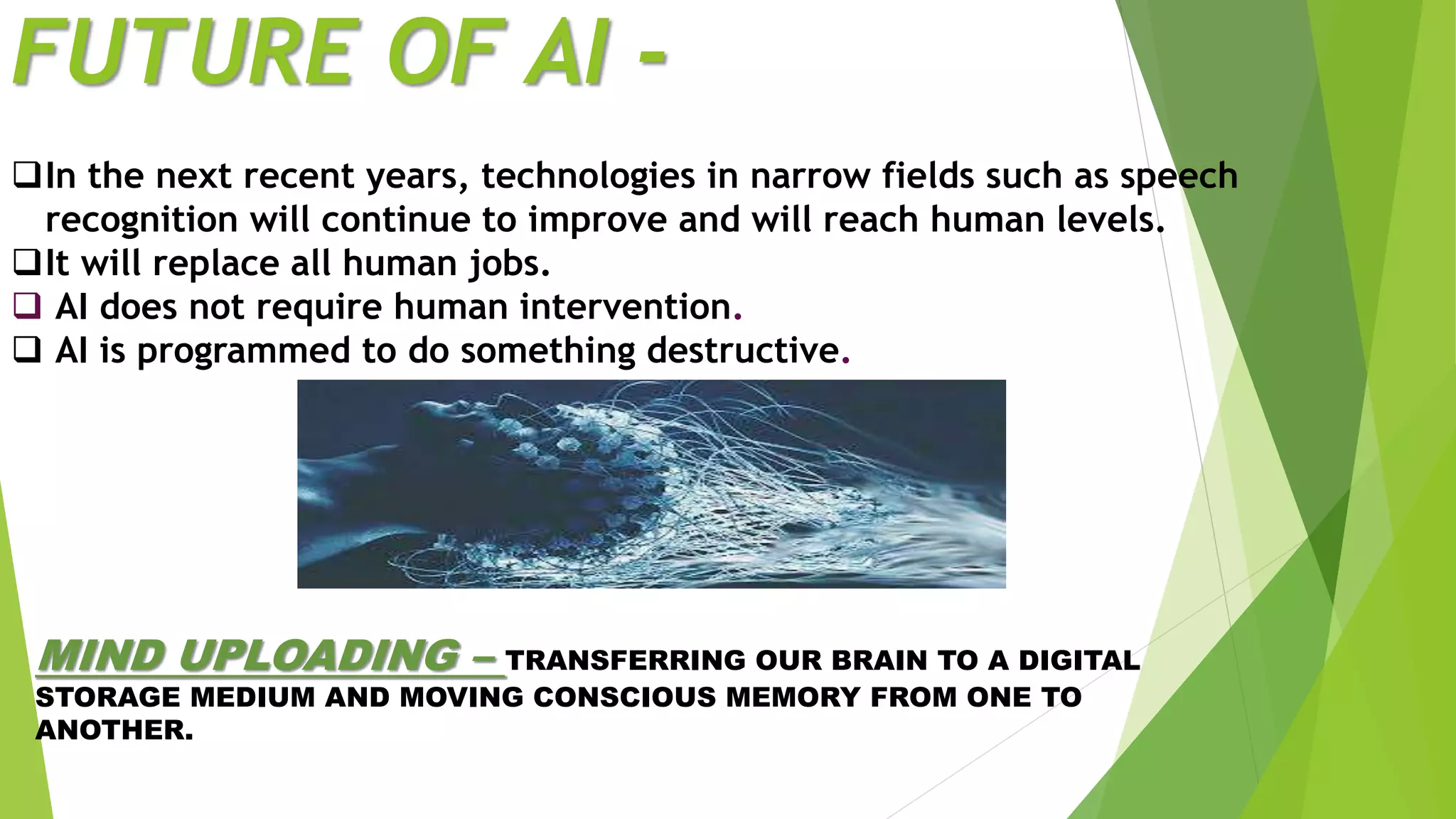 FUTURE OF AI -

❑In the next recent years, technologies in narrow fields such as speech recognition will continue to improve and will reach human levels.
❑It will replace all human jobs.
❑ AI does not require human intervention.
❑ AI is programmed to do something destructive.

MIND UPLOADING – TRANSFERRING OUR BRAIN TO A DIGITAL STORAGE MEDIUM AND MOVING CONSCIOUS MEMORY FROM ONE TO ANOTHER.